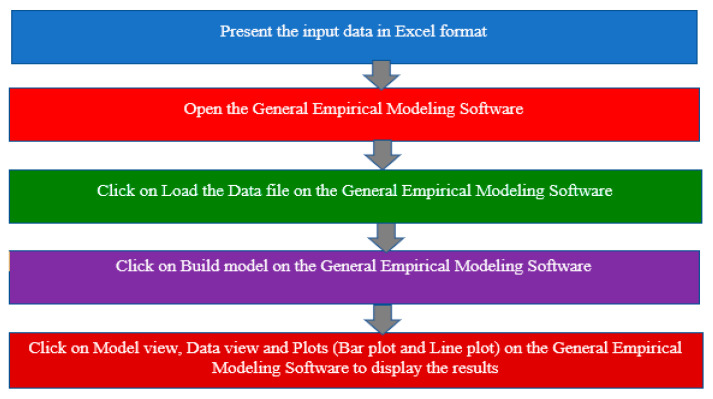 Present the input data in Excel format

Open the General Empirical Modeling Software

Click on Load the Data file on the General Empirical Modeling Software

Click on Build model on the General Empirical Modeling Software

Click on Model view, Data view and Plots (Bar plot and Line plot) on the General Empirical Modeling Software to display the results